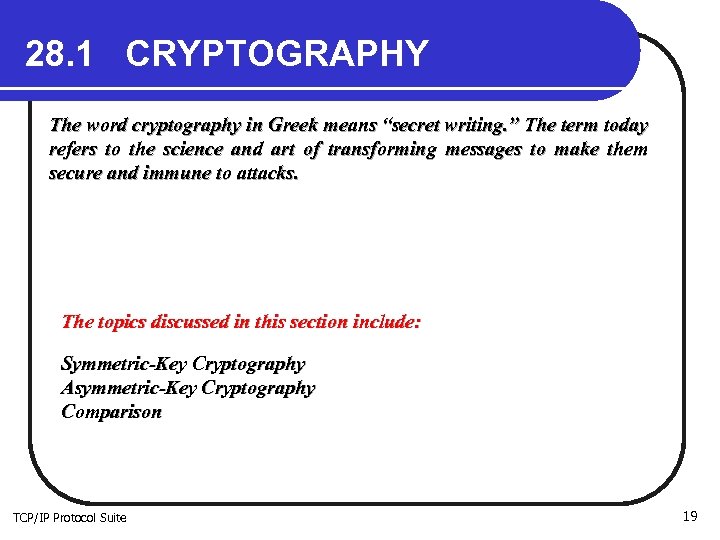 28.1 CRYPTOGRAPHY

The word cryptography in Greek means “secret writing.” The term today refers to the science and art of transforming messages to make them secure and immune to attacks.

The topics discussed in this section include:

Symmetric-Key Cryptography
Asymmetric-Key Cryptography
Comparison

TCP/IP Protocol Suite

19